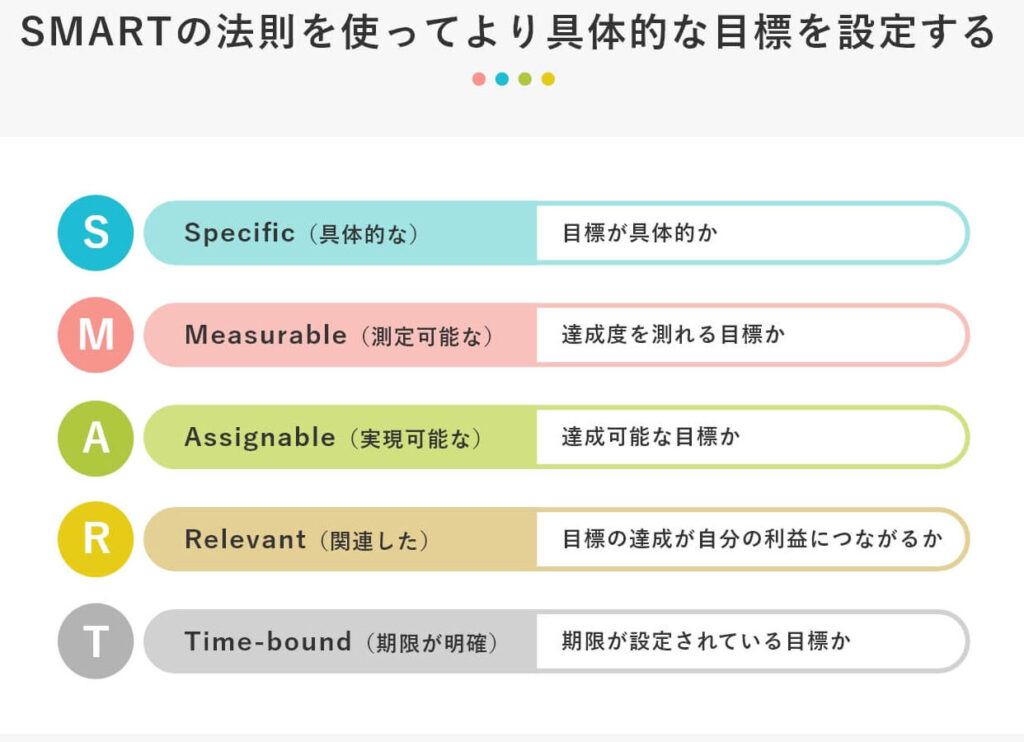 SMARTの法則を使ってより具体的な目標を設定する

S Specific（具体的な） 目標が具体的か

M Measurable（測定可能な） 達成度を測れる目標か

A Assignable（実現可能な） 達成可能な目標か

R Relevant（関連した） 目標の達成が自分の利益につながるか

T Time-bound（期限が明確） 期限が設定されている目標か